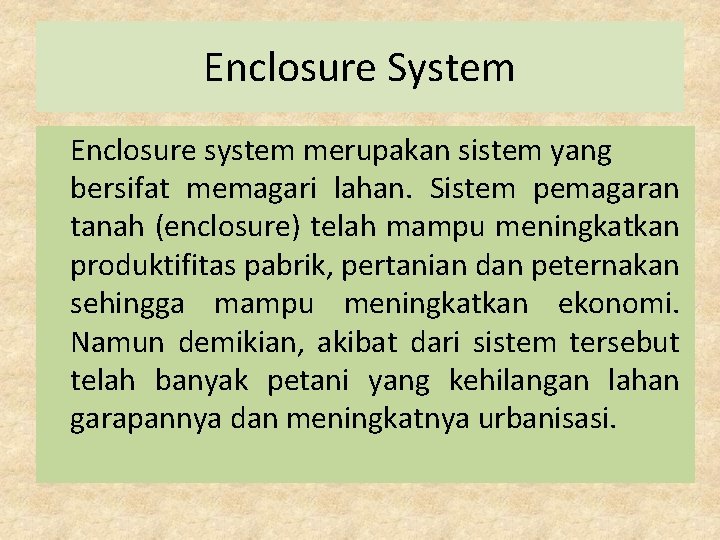 Enclosure System

Enclosure system merupakan sistem yang bersifat memagari lahan. Sistem pemagaran tanah (enclosure) telah mampu meningkatkan produktifitas pabrik, pertanian dan peternakan sehingga mampu meningkatkan ekonomi. Namun demikian, akibat dari sistem tersebut telah banyak petani yang kehilangan lahan garapannya dan meningkatnya urbanisasi.